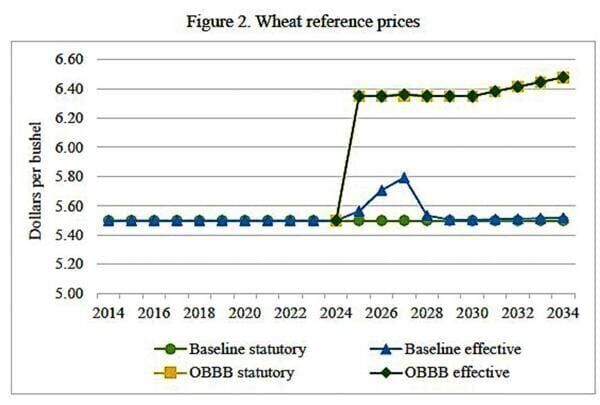 Figure 2. Wheat reference prices

Dollars per bushel

6.60
6.40
6.20
6.00
5.80
5.60
5.40
5.20
5.00

2014 2016 2018 2020 2022 2024 2026 2028 2030 2032 2034

Baseline statutory
Baseline effective
OBBB statutory
OBBB effective